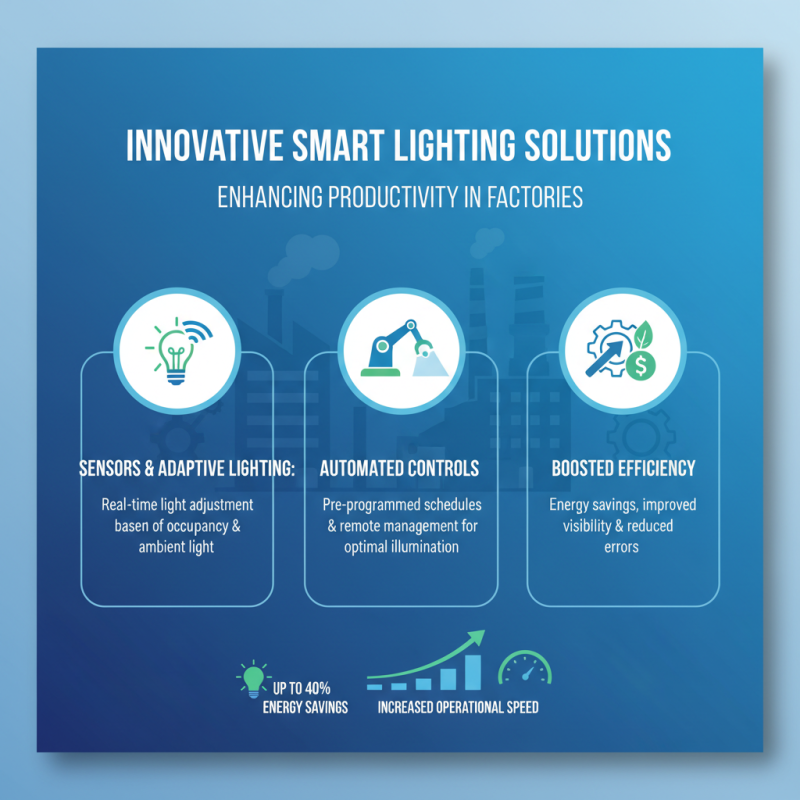 INNOVATIVE SMART LIGHTING SOLUTIONS

ENHANCING PRODUCTIVITY IN FACTORIES

SENSORS & ADAPTIVE LIGHTING:

Real-time light adjustment basen of occupancy & ambient light

AUTOMATED CONTROLS

Pre-programmed schedules & remote management for optimal illumination

BOOSTED EFFICIENCY

Energy savings, improved visibility & reduced errors

UP TO 40% ENERGY SAVINGS

INCREASED OPERATIONAL SPEED